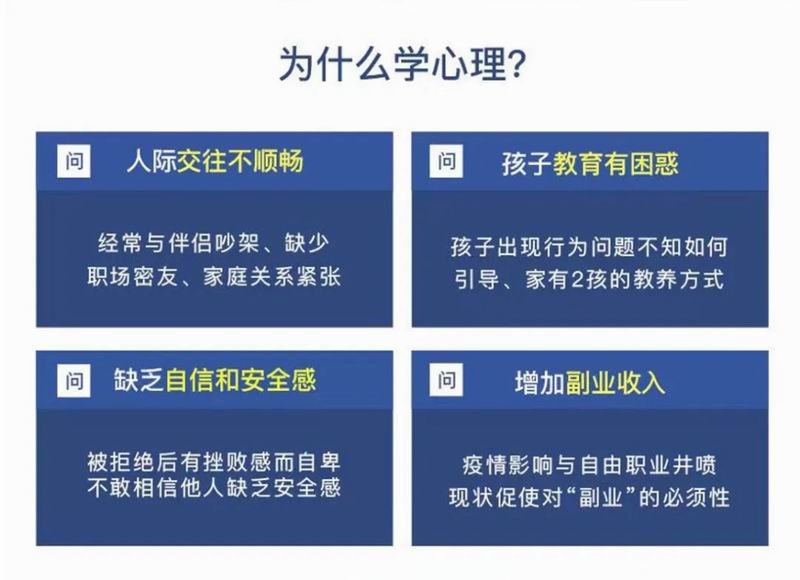 为什么学心理?

问 人际交往不顺畅

经常与伴侣吵架、缺少职场密友、家庭关系紧张

问 孩子教育有困惑

孩子出现行为问题不知如何引导、家有2孩的教养方式

问 缺乏自信和安全感

被拒绝后有挫败感而自卑不敢相信他人缺乏安全感

问 增加副业收入

疫情影响与自由职业井喷现状促使对“副业”的必须性